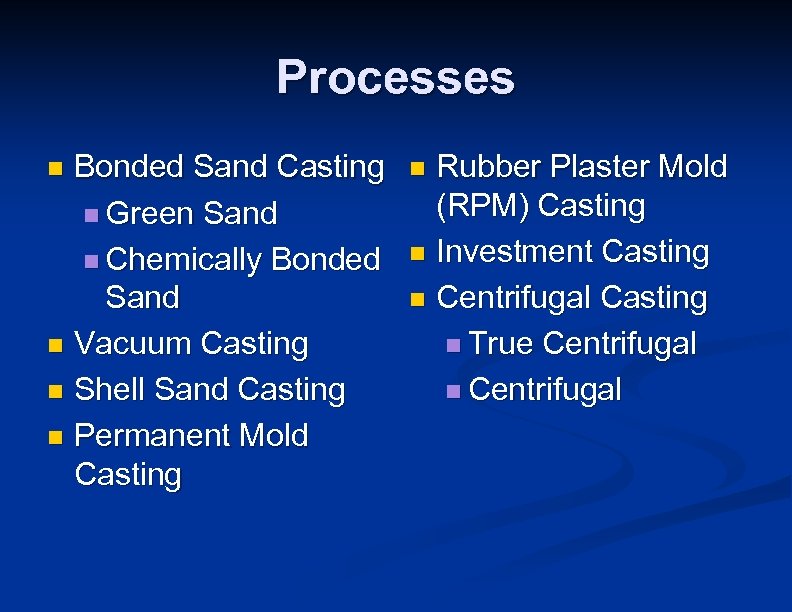 Processes

- Bonded Sand Casting
  - Green Sand
  - Chemically Bonded Sand
- Vacuum Casting
- Shell Sand Casting
- Permanent Mold Casting

- Rubber Plaster Mold (RPM) Casting
- Investment Casting
- Centrifugal Casting
  - True Centrifugal
  - Centrifugal